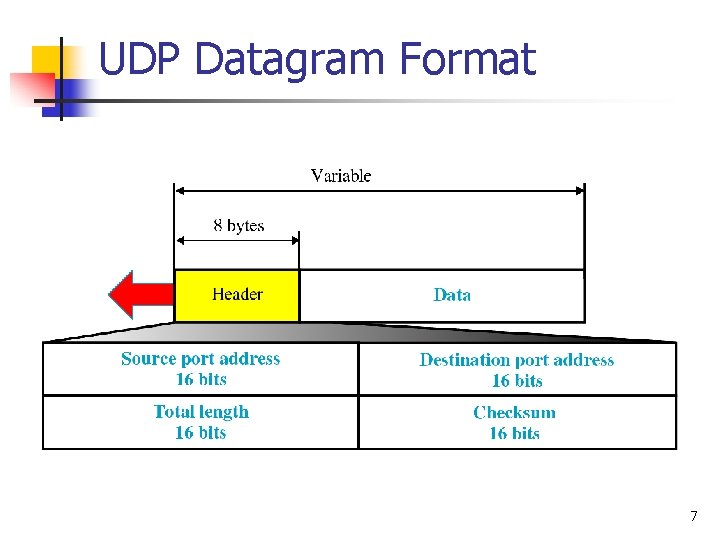 UDP Datagram Format

Variable

8 bytes

Header

Data

| Source port address 16 bits | Destination port address 16 bits |
|---|---|
| Total length 16 bits | Checksum 16 bits |

7